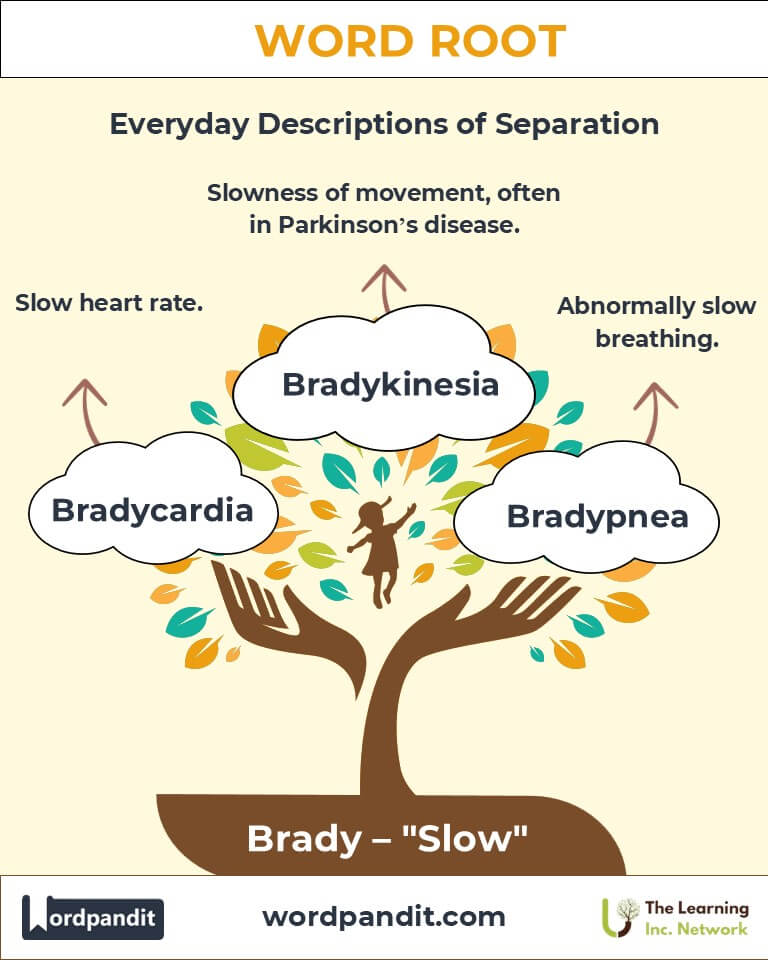 WORD ROOT

Everyday Descriptions of Separation

Slowness of movement, often in Parkinson's disease.

Slow heart rate.

Abnormally slow breathing.

Bradykinesia

Bradycardia

Bradypnea

Brady – "Slow"

Wordpandit

wordpandit.com

The Learning Inc. Network